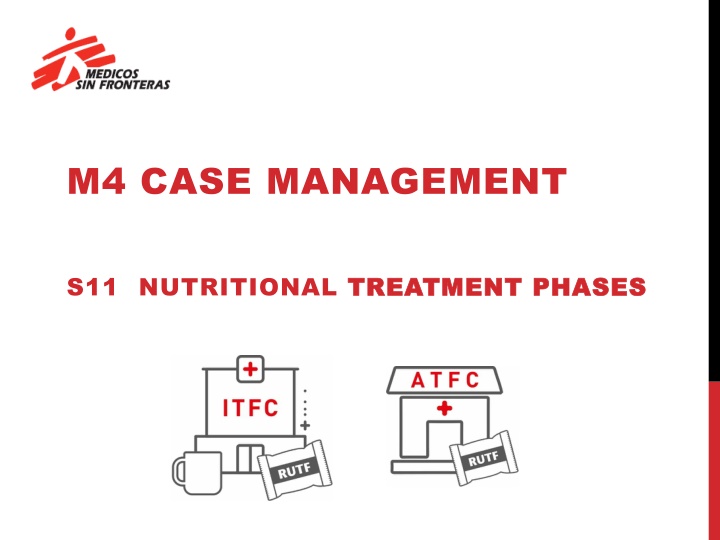 MEDICOS
SIN FRONTERAS

M4 CASE MANAGEMENT

S11 NUTRITIONAL TREATMENT PHASES

ITFC

RUTF

ATFC

RUTF